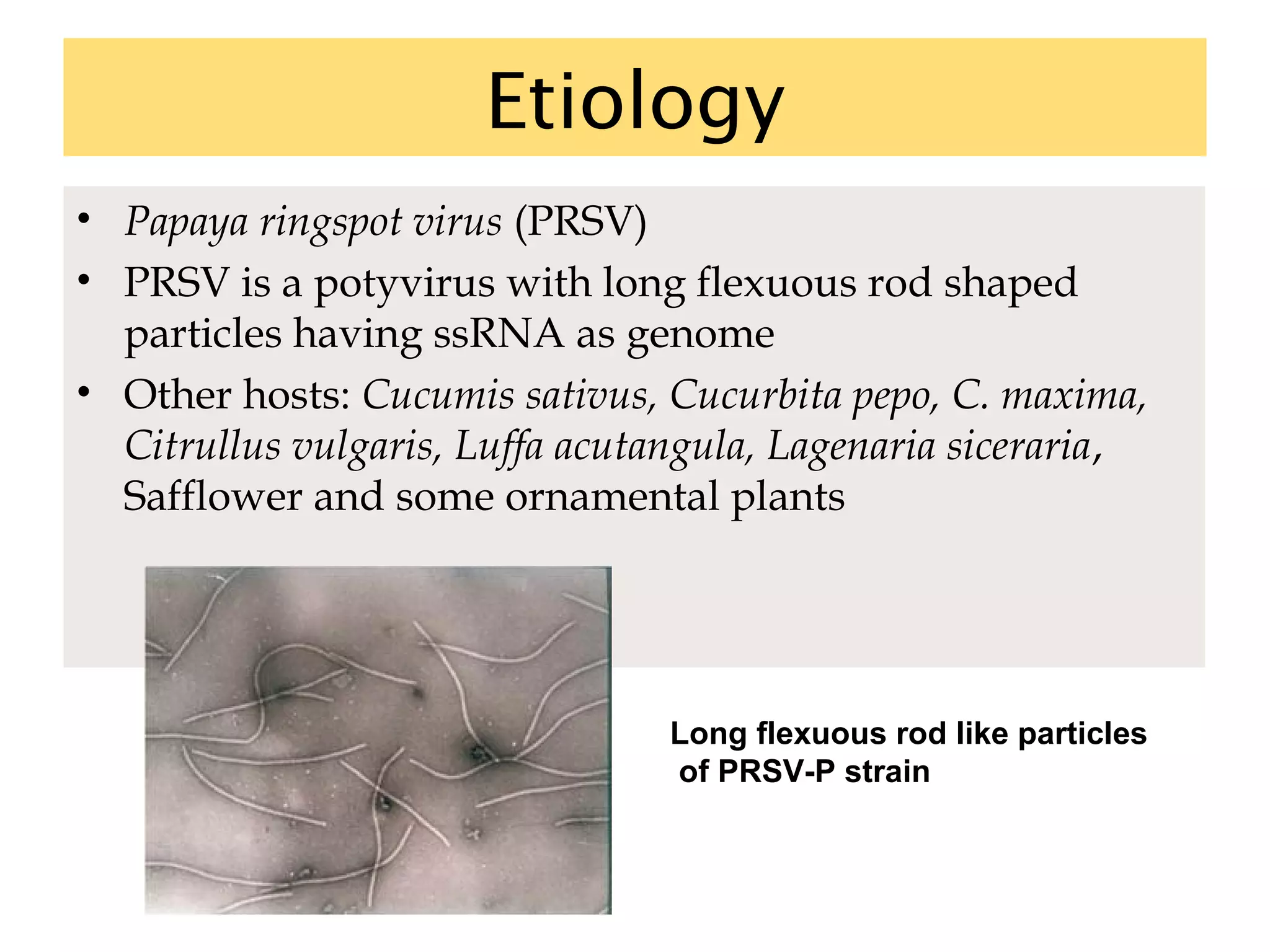 Etiology

• Papaya ringspot virus (PRSV)
• PRSV is a potyvirus with long flexuous rod shaped particles having ssRNA as genome
• Other hosts: Cucumis sativus, Cucurbita pepo, C. maxima, Citrullus vulgaris, Luffa acutangula, Lagenaria siceraria, Safflower and some ornamental plants

Long flexuous rod like particles of PRSV-P strain